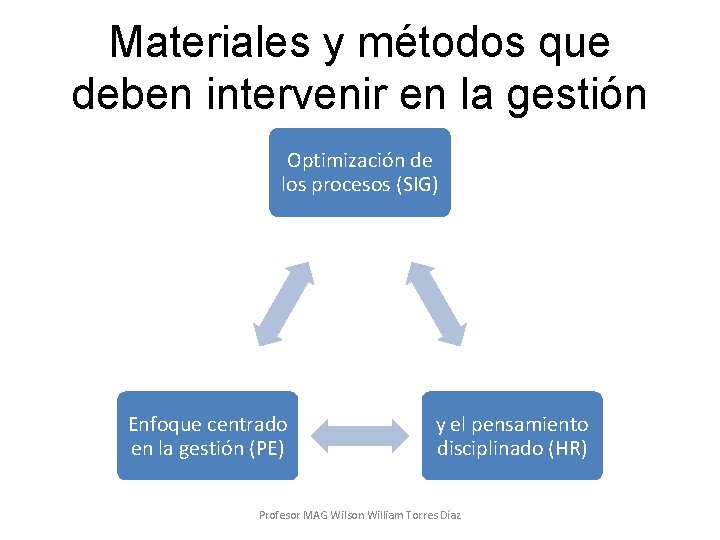 Materiales y métodos que deben intervenir en la gestión

Optimización de los procesos (SIG)

Enfoque centrado en la gestión (PE)

y el pensamiento disciplinado (HR)

Profesor MAG Wilson William Torres Díaz